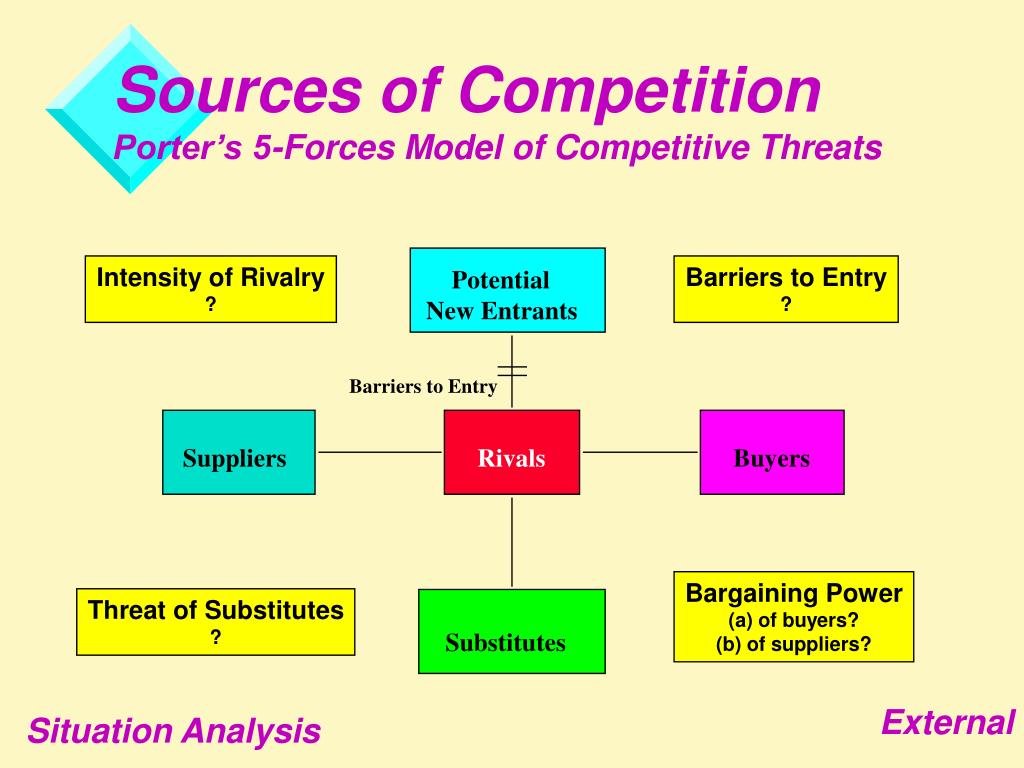 Sources of Competition
Porter's 5-Forces Model of Competitive Threats

Intensity of Rivalry
?

Potential
New Entrants

Barriers to Entry
?

Barriers to Entry

Suppliers

Rivals

Buyers

Threat of Substitutes
?

Substitutes

Bargaining Power
(a) of buyers?
(b) of suppliers?

Situation Analysis

External